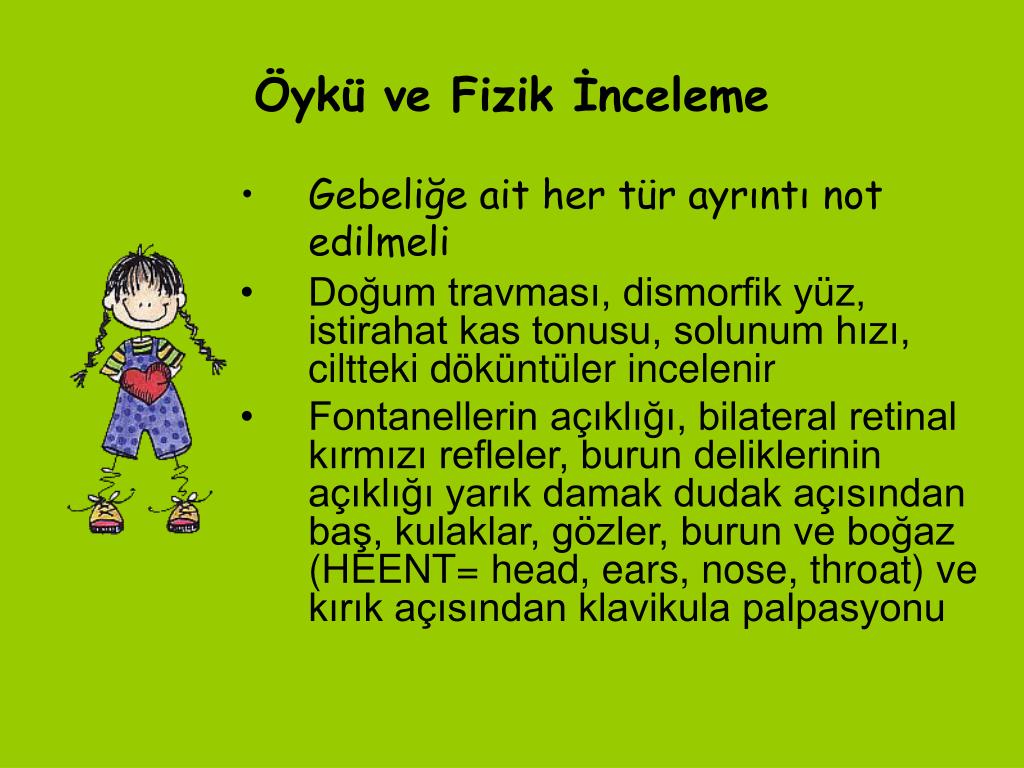 Öykü ve Fizik İnceleme

• Gebeliğe ait her tür ayrıntı not edilmeli
• Doğum travması, dismorfik yüz, istirahat kas tonusu, solunum hızı, ciltteki döküntüler incelenir
• Fontanellerin açıklığı, bilateral retinal kırmızı refleler, burun deliklerinin açıklığı yarık damak dudak açısından baş, kulaklar, gözler, burun ve boğaz (HEENT= head, ears, nose, throat) ve kırık açısından klavikula palpasyonu